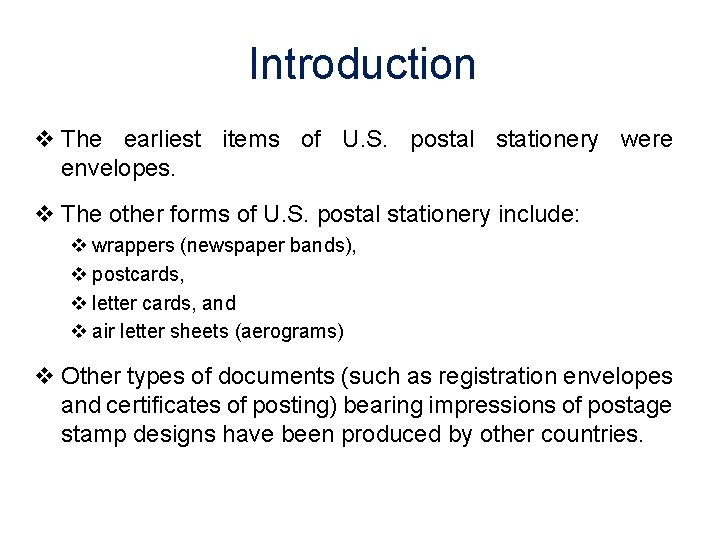 Introduction

❖ The earliest items of U.S. postal stationery were envelopes.

❖ The other forms of U.S. postal stationery include:

❖ wrappers (newspaper bands),

❖ postcards,

❖ letter cards, and

❖ air letter sheets (aerograms)

❖ Other types of documents (such as registration envelopes and certificates of posting) bearing impressions of postage stamp designs have been produced by other countries.